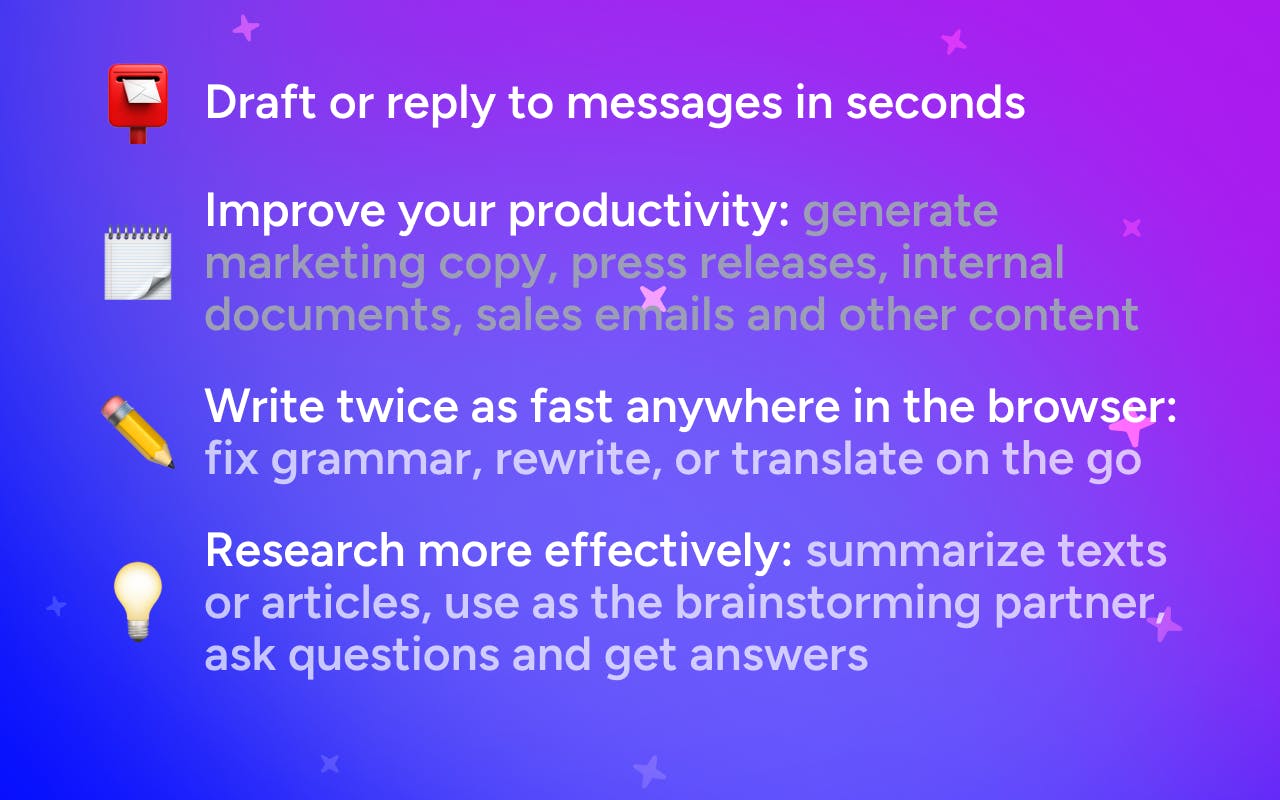 Draft or reply to messages in seconds

Improve your productivity: generate marketing copy, press releases, internal documents, sales emails and other content

Write twice as fast anywhere in the browser: fix grammar, rewrite, or translate on the go

Research more effectively: summarize texts or articles, use as the brainstorming partner, ask questions and get answers